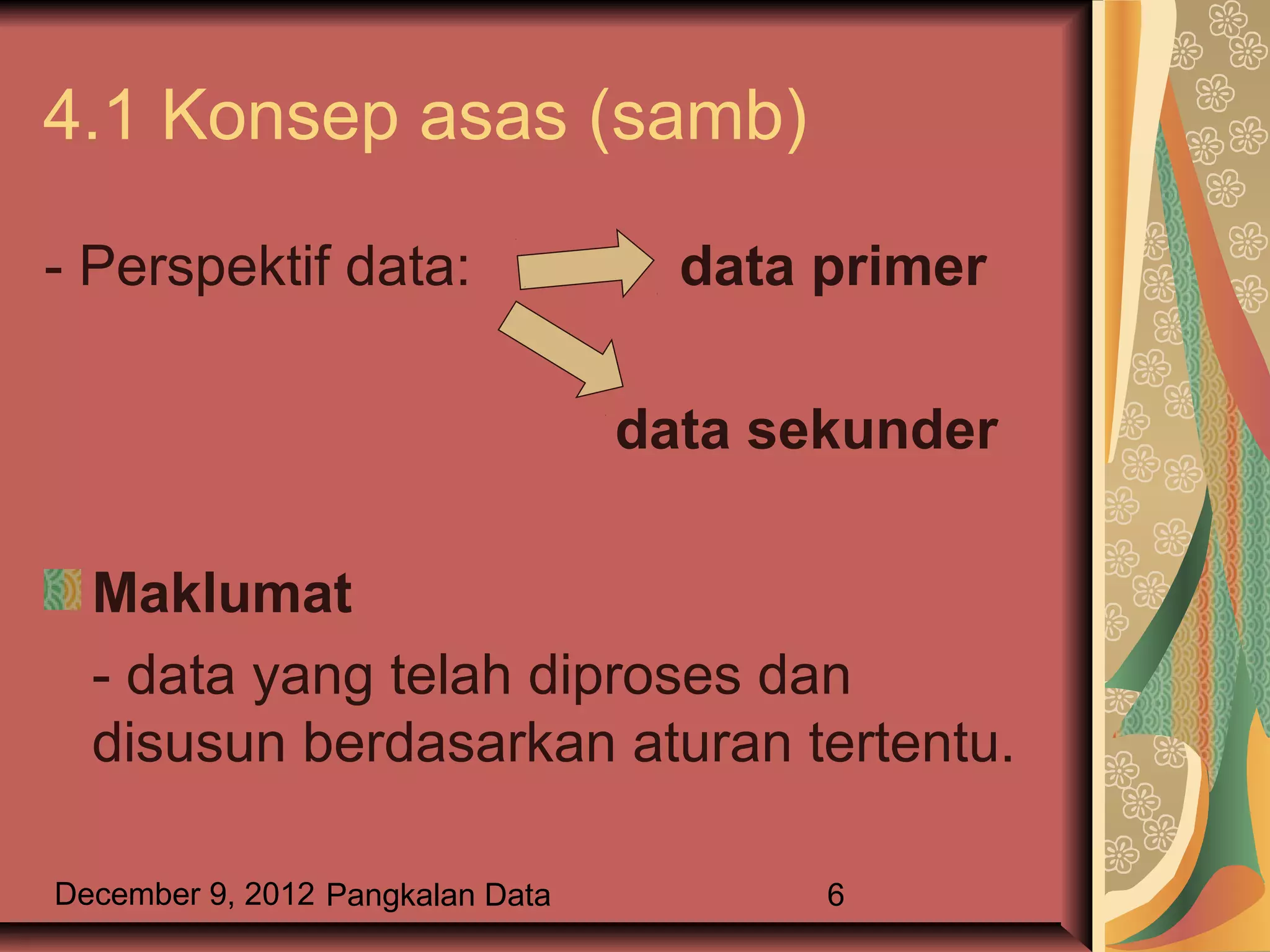 4.1 Konsep asas (samb)

- Perspektif data: data primer

data sekunder

Maklumat

- data yang telah diproses dan disusun berdasarkan aturan tertentu.

December 9, 2012 Pangkalan Data 6